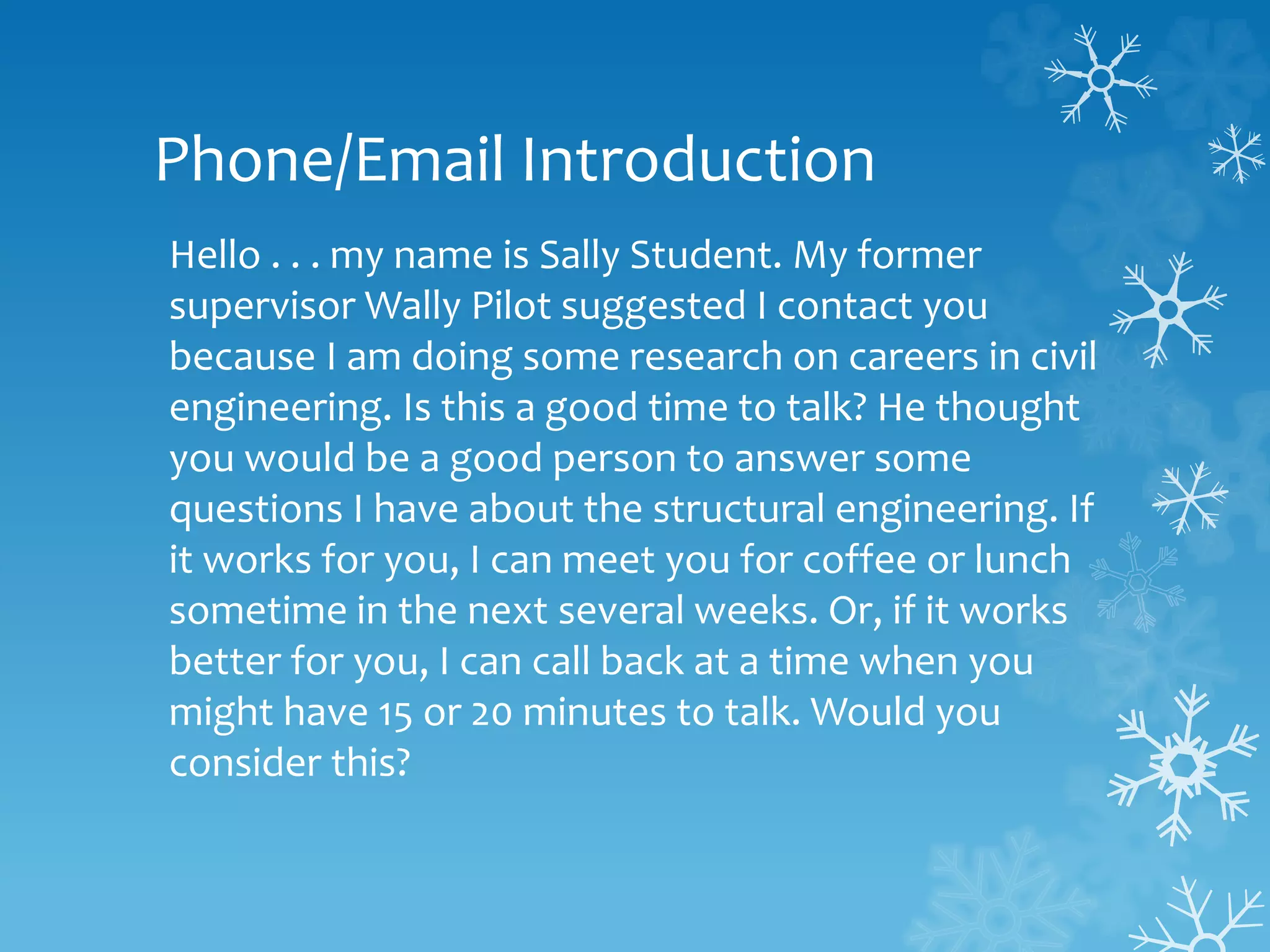 Phone/Email Introduction

Hello . . . my name is Sally Student. My former supervisor Wally Pilot suggested I contact you because I am doing some research on careers in civil engineering. Is this a good time to talk? He thought you would be a good person to answer some questions I have about the structural engineering. If it works for you, I can meet you for coffee or lunch sometime in the next several weeks. Or, if it works better for you, I can call back at a time when you might have 15 or 20 minutes to talk. Would you consider this?